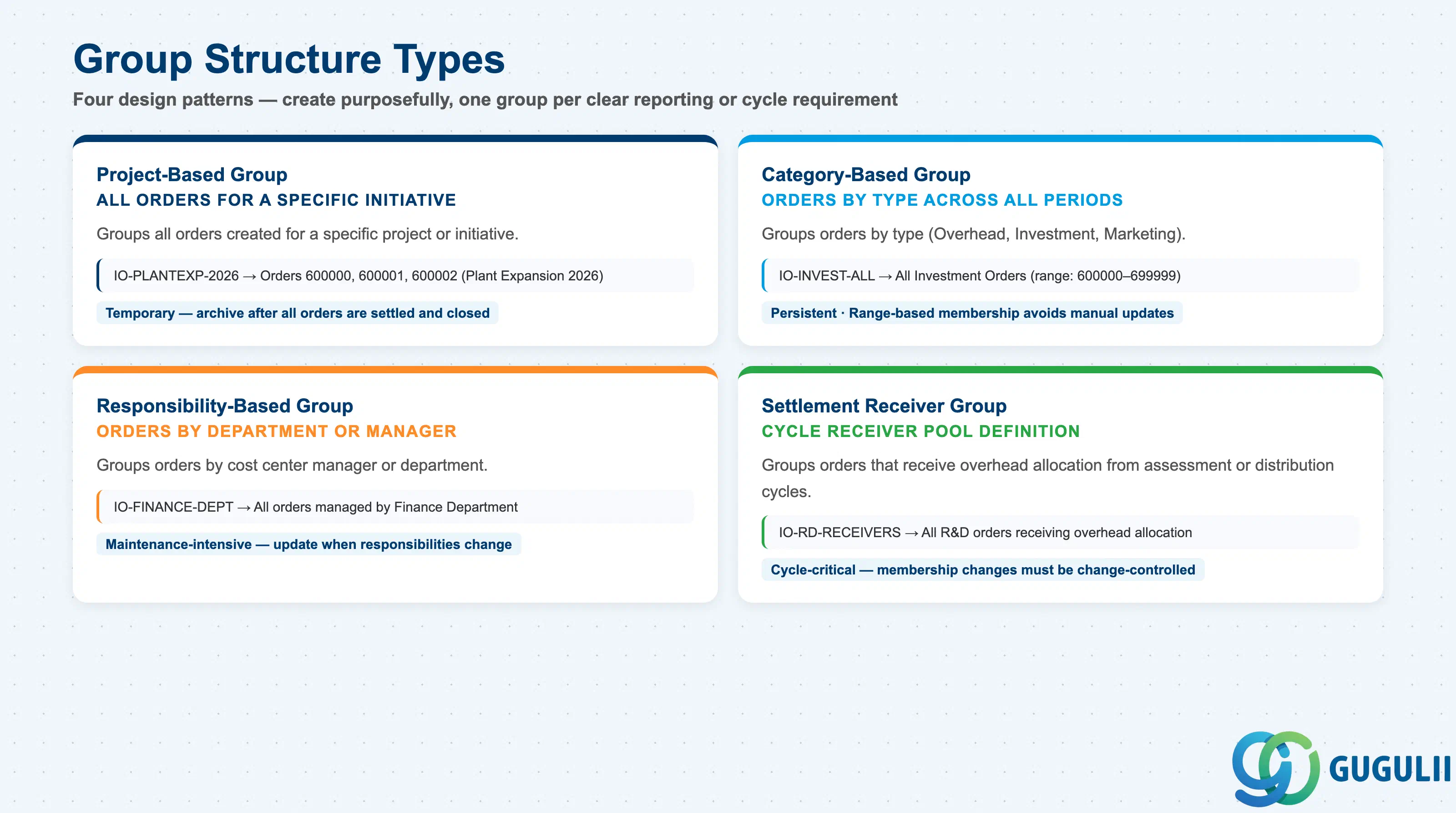 Group Structure Types

Four design patterns — create purposefully, one group per clear reporting or cycle requirement

Project-Based Group

ALL ORDERS FOR A SPECIFIC INITIATIVE

Groups all orders created for a specific project or initiative.

IO-PLANTEXP-2026 → Orders 600000, 600001, 600002 (Plant Expansion 2026)

Temporary — archive after all orders are settled and closed

Category-Based Group

ORDERS BY TYPE ACROSS ALL PERIODS

Groups orders by type (Overhead, Investment, Marketing).

IO-INVEST-ALL → All Investment Orders (range: 600000–699999)

Persistent · Range-based membership avoids manual updates

Responsibility-Based Group

ORDERS BY DEPARTMENT OR MANAGER

Groups orders by cost center manager or department.

IO-FINANCE-DEPT → All orders managed by Finance Department

Maintenance-intensive — update when responsibilities change

Settlement Receiver Group

CYCLE RECEIVER POOL DEFINITION

Groups orders that receive overhead allocation from assessment or distribution cycles.

IO-RD-RECEIVERS → All R&D orders receiving overhead allocation

Cycle-critical — membership changes must be change-controlled

GUGULII